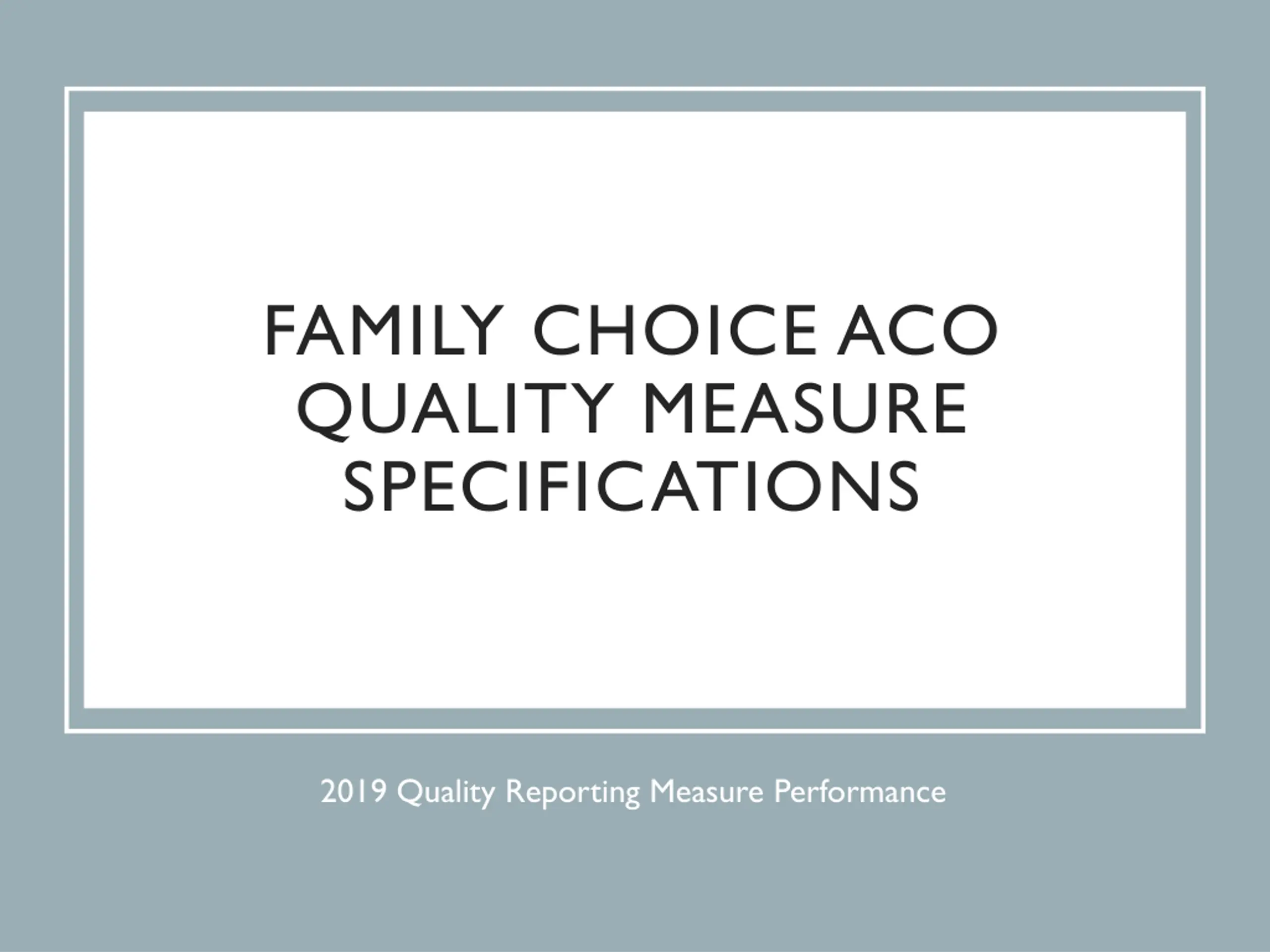 FAMILY CHOICE ACO QUALITY MEASURE SPECIFICATIONS

2019 Quality Reporting Measure Performance